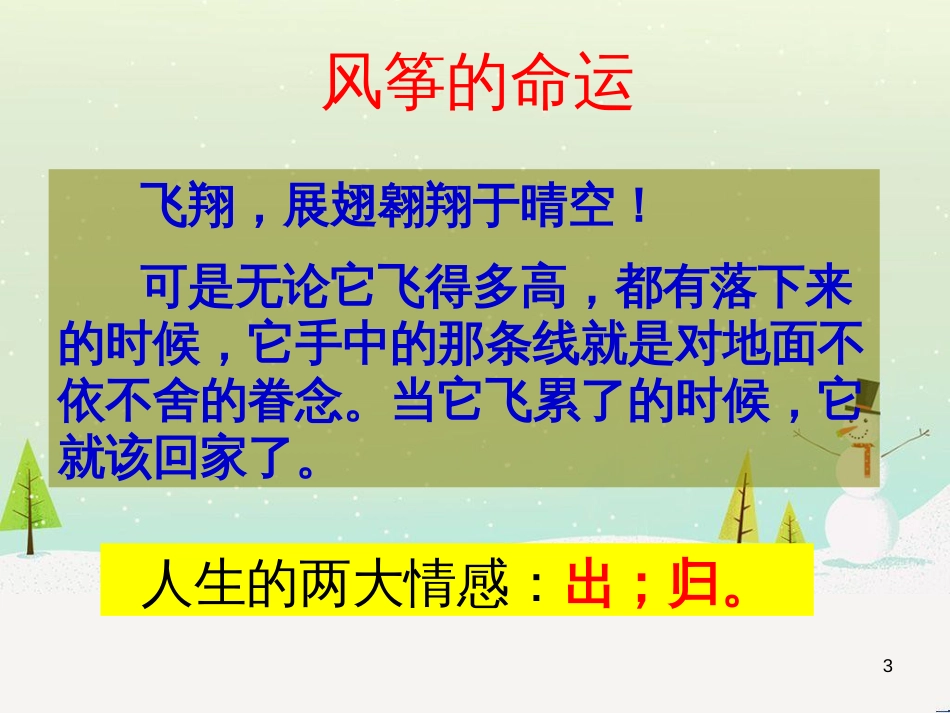 风筝的命运

飞翔，展翅翱翔于晴空！

可是无论它飞得多高，都有落下来的时候，它手中的那条线就是对地面不依不舍的眷念。当它飞累了的时候，它就该回家了。

人生的两大情感：出；归。

3